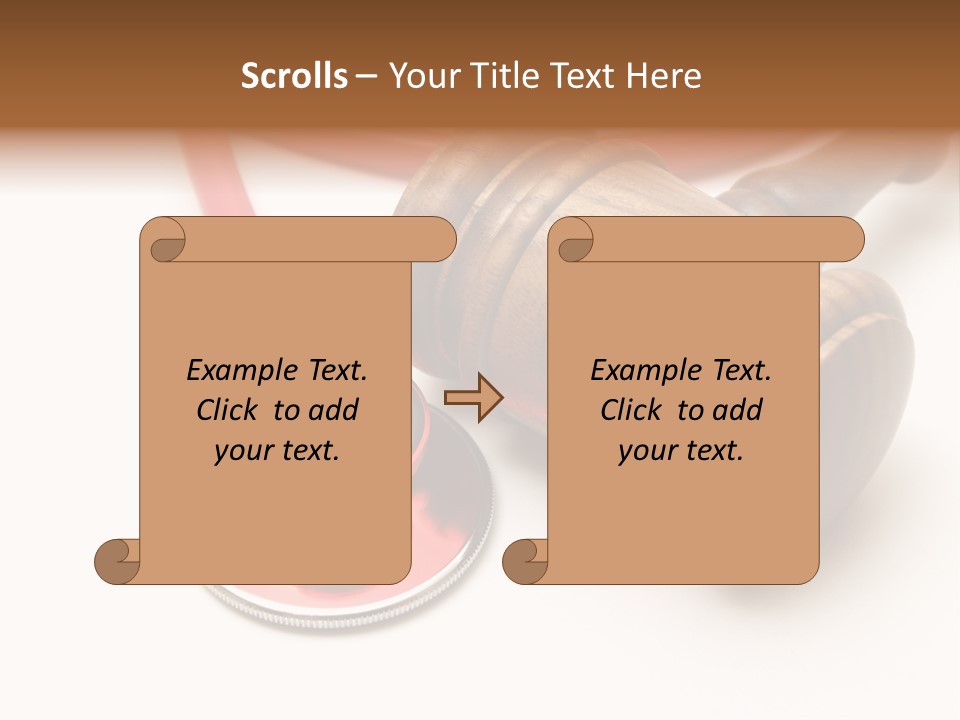 Scrolls – Your Title Text Here

Example Text. Click to add your text.

Example Text. Click to add your text.